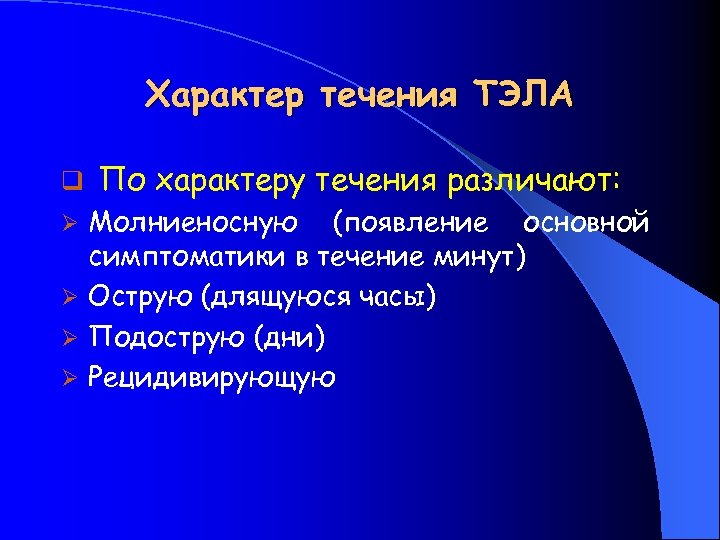 Характер течения ТЭЛА

По характеру течения различают:

Молниеносную (появление основной симптоматики в течение минут)

Острую (длящуюся часы)

Подострую (дни)

Рецидивирующую